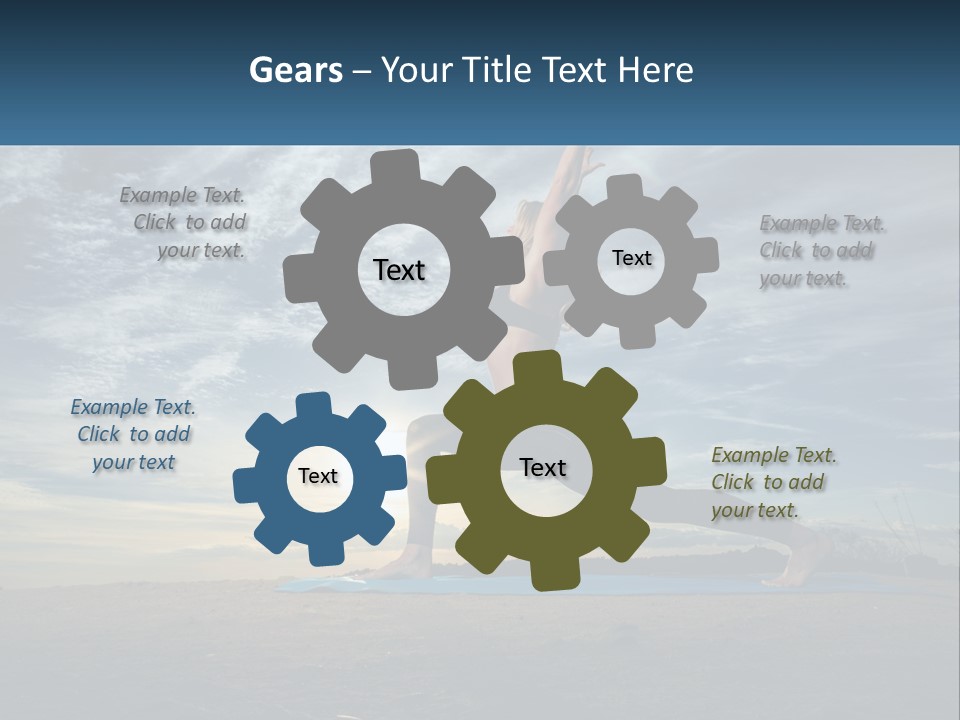 Gears – Your Title Text Here

Example Text. Click to add your text.

Text

Text

Example Text. Click to add your text.

Example Text. Click to add your text

Text

Text

Example Text. Click to add your text.